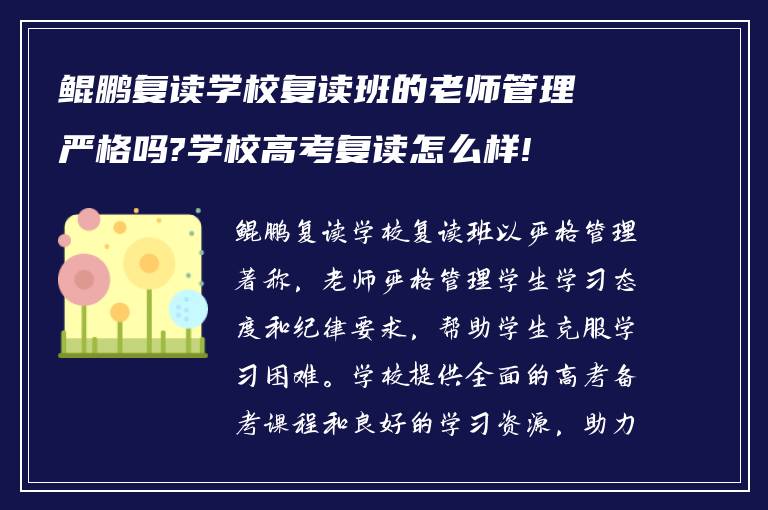 鲲鹏复读学校复读班的老师管理严格吗?学校高考复读怎么样!

鲲鹏复读学校复读班以严格管理著称，老师严格管理学生学习态度和纪律要求，帮助学生克服学习困难。学校提供全面的高考备考课程和良好的学习资源，助力